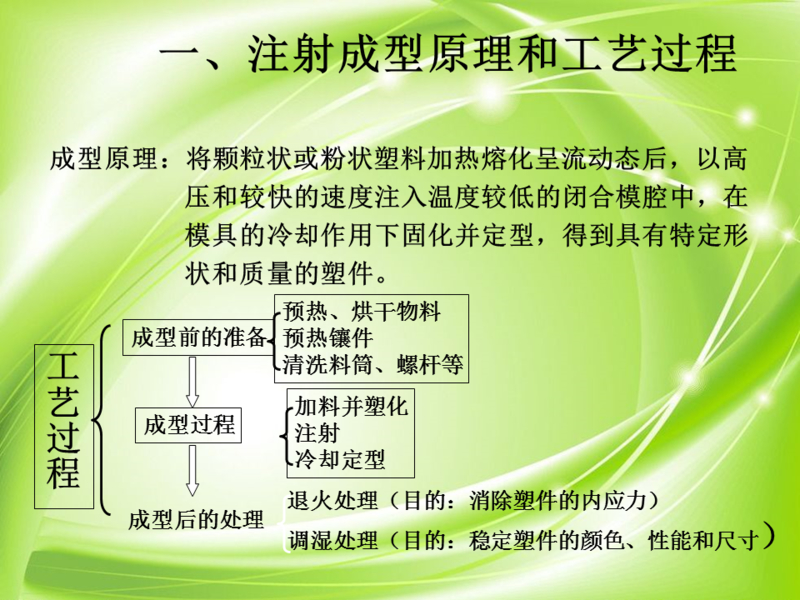 一、注射成型原理和工艺过程

成型原理：将颗粒状或粉状塑料加热熔化呈流动态后，以高压和较快的速度注入温度较低的闭合模腔中，在模具的冷却作用下固化并定型，得到具有特定形状和质量的塑件。

工艺过程

成型前的准备

预热、烘干物料
预热镶件
清洗料筒、螺杆等

成型过程

加料并塑化
注射
冷却定型

成型后的处理

退火处理（目的：消除塑件的内应力）
调湿处理（目的：稳定塑件的颜色、性能和尺寸）